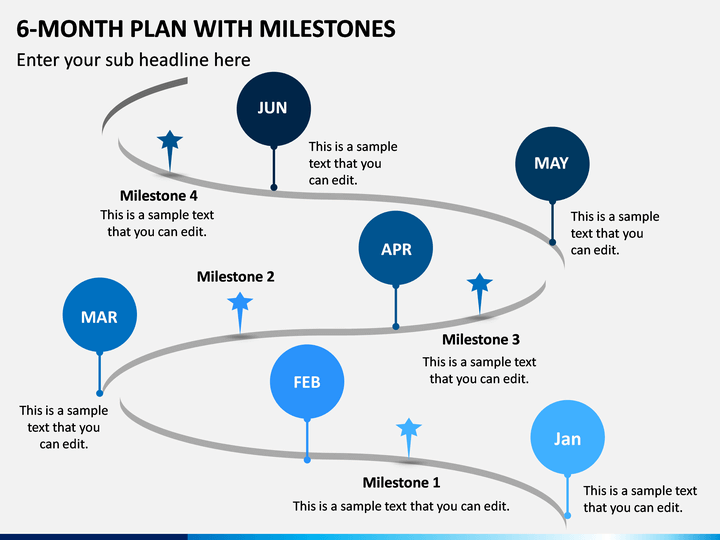 6-MONTH PLAN WITH MILESTONES

Enter your sub headline here

JUN

This is a sample text that you can edit.

MAY

This is a sample text that you can edit.

Milestone 4
This is a sample text that you can edit.

APR

Milestone 2

MAR

Milestone 3
This is a sample text that you can edit.

FEB

This is a sample text that you can edit.

Jan

Milestone 1
This is a sample text that you can edit.

This is a sample text that you can edit.